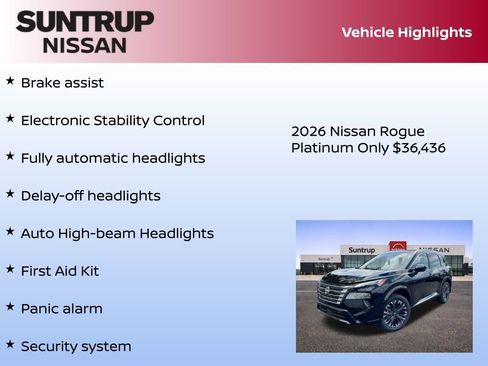 SUNTRUP NISSAN

Vehicle Highlights

★ Brake assist

★ Electronic Stability Control

★ Fully automatic headlights

★ Delay-off headlights

★ Auto High-beam Headlights

★ First Aid Kit

★ Panic alarm

★ Security system

2026 Nissan Rogue Platinum Only $36,436

Suntrup NISSAN